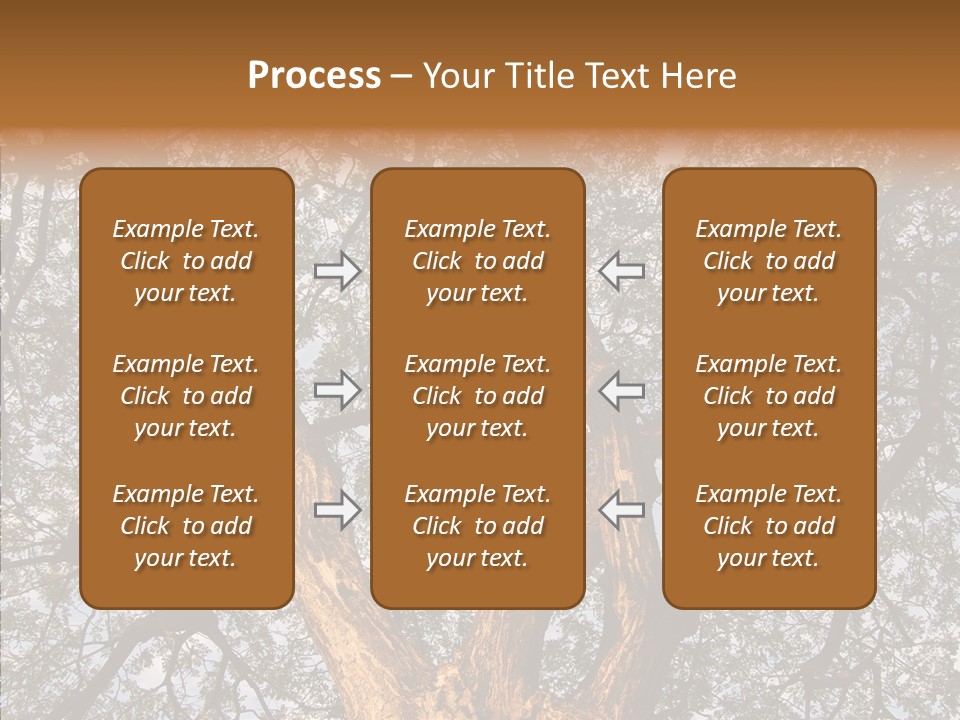 Process – Your Title Text Here

Example Text. Click to add your text.

Example Text. Click to add your text.

Example Text. Click to add your text.

Example Text. Click to add your text.

Example Text. Click to add your text.

Example Text. Click to add your text.

Example Text. Click to add your text.

Example Text. Click to add your text.

Example Text. Click to add your text.